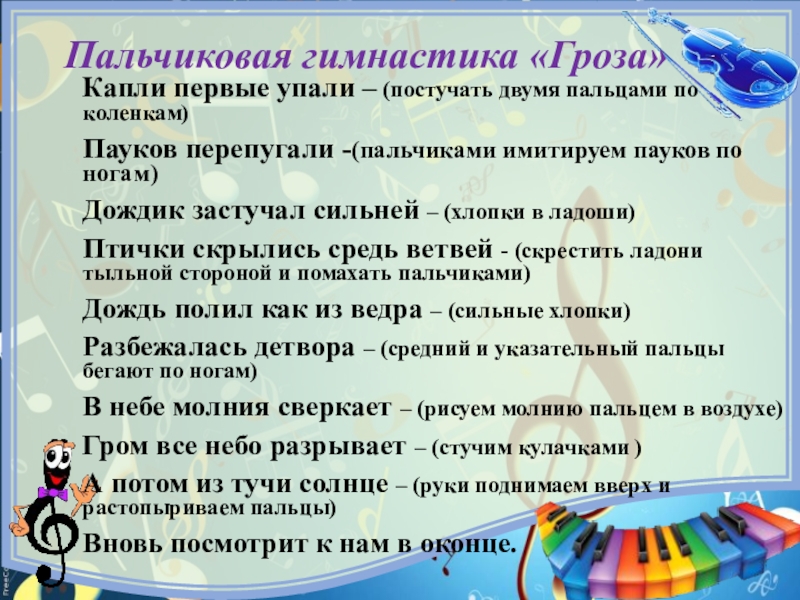 Пальчиковая гимнастика «Гроза»

Капли первые упали – (постучать двумя пальцами по коленкам)

Пауков перепугали -(пальчиками имитируем пауков по ногам)

Дождик застучал сильней – (хлопки в ладоши)

Птички скрылись средь ветвей - (скрестить ладони тыльной стороной и помахать пальчиками)

Дождь полил как из ведра – (сильные хлопки)

Разбежалась детвора – (средний и указательный пальцы бегают по ногам)

В небе молния сверкает – (рисуем молнию пальцем в воздухе)

Гром все небо разрывает – (стучим кулачками )

А потом из тучи солнце – (руки поднимаем вверх и растопыриваем пальцы)

Вновь посмотрит к нам в оконце.